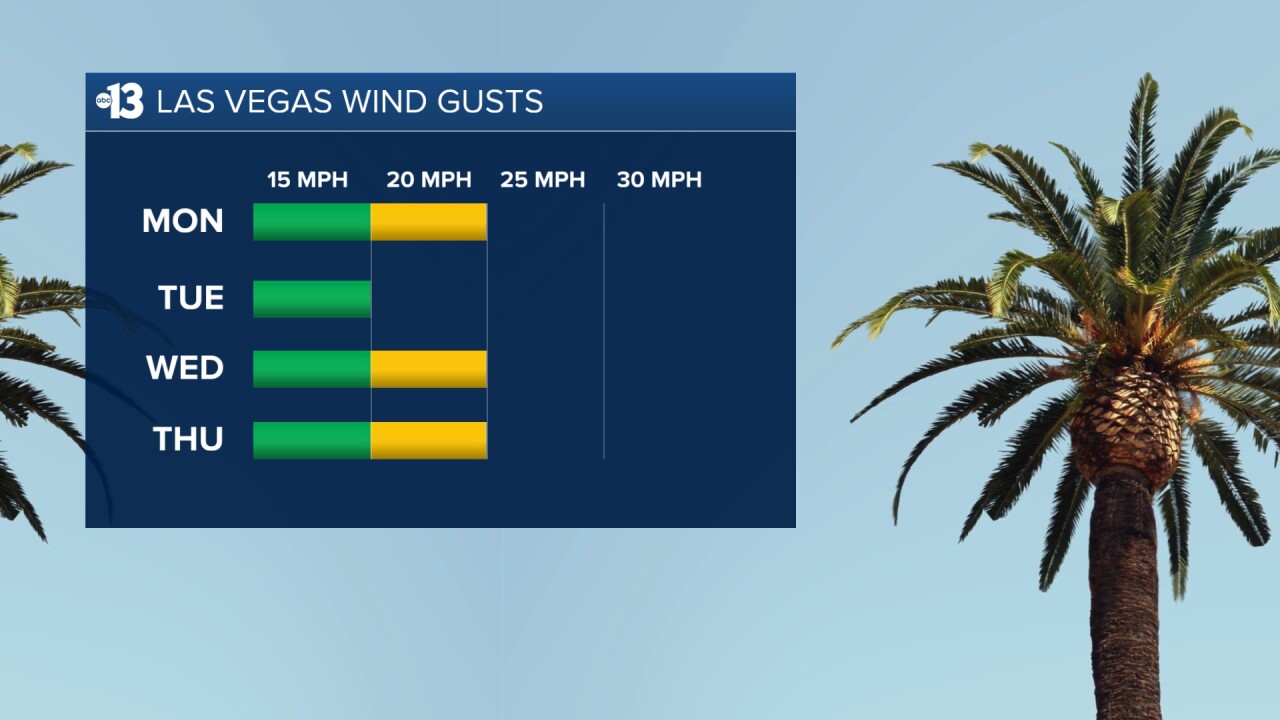 abc 13 LAS VEGAS WIND GUSTS

15 MPH
20 MPH
25 MPH
30 MPH

MON
TUE
WED
THU